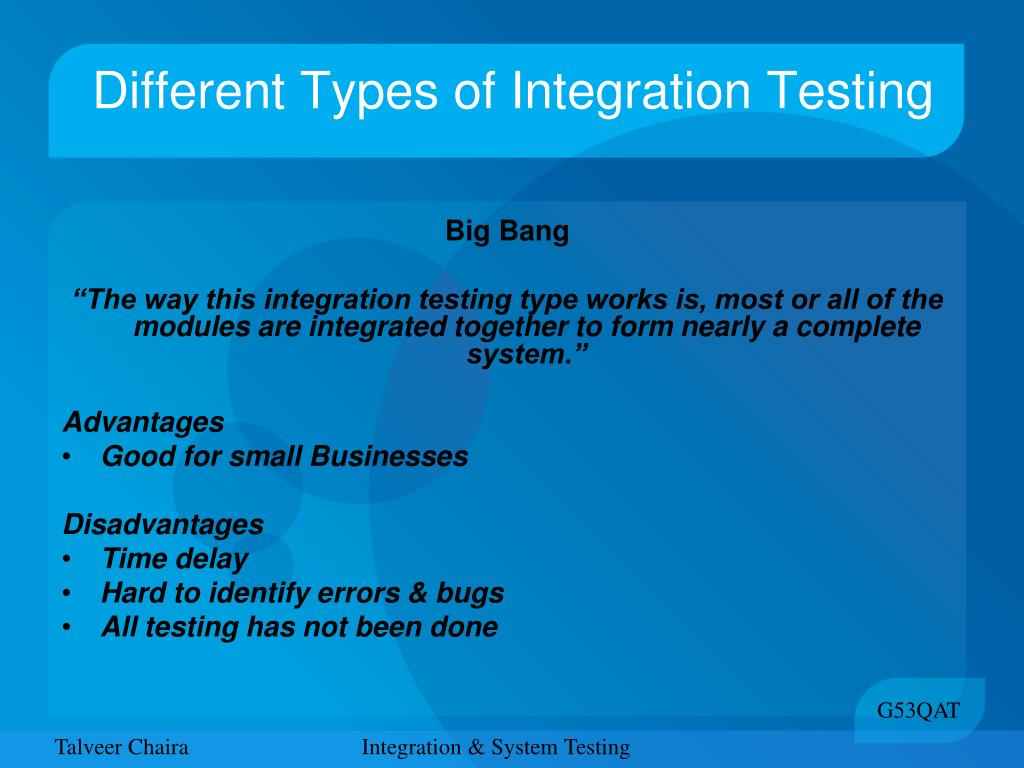 Different Types of Integration Testing

Big Bang

“The way this integration testing type works is, most or all of the modules are integrated together to form nearly a complete system.”

Advantages
• Good for small Businesses

Disadvantages
• Time delay
• Hard to identify errors & bugs
• All testing has not been done

G53QAT

Talveer Chaira

Integration & System Testing